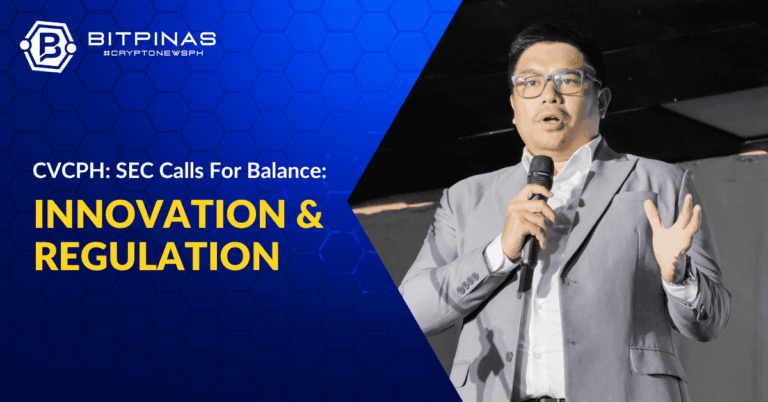 BITPINAS
#CRYPTONEWSPH

CVCPH: SEC Calls For Balance:

INNOVATION & REGULATION